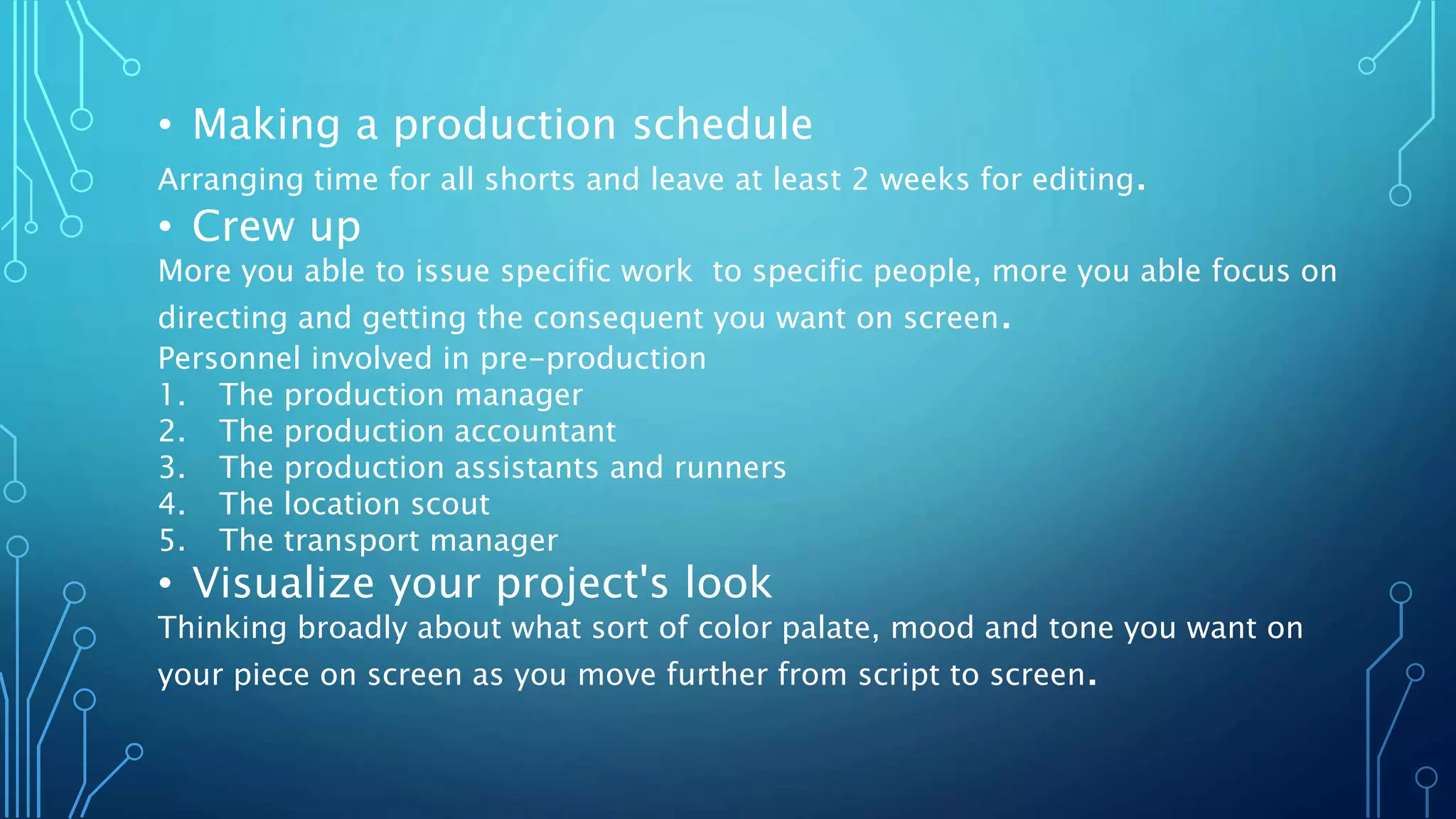 • Making a production schedule

Arranging time for all shorts and leave at least 2 weeks for editing.

• Crew up

More you able to issue specific work to specific people, more you able focus on directing and getting the consequent you want on screen.

Personnel involved in pre-production

1. The production manager
2. The production accountant
3. The production assistants and runners
4. The location scout
5. The transport manager

• Visualize your project's look

Thinking broadly about what sort of color palate, mood and tone you want on your piece on screen as you move further from script to screen.